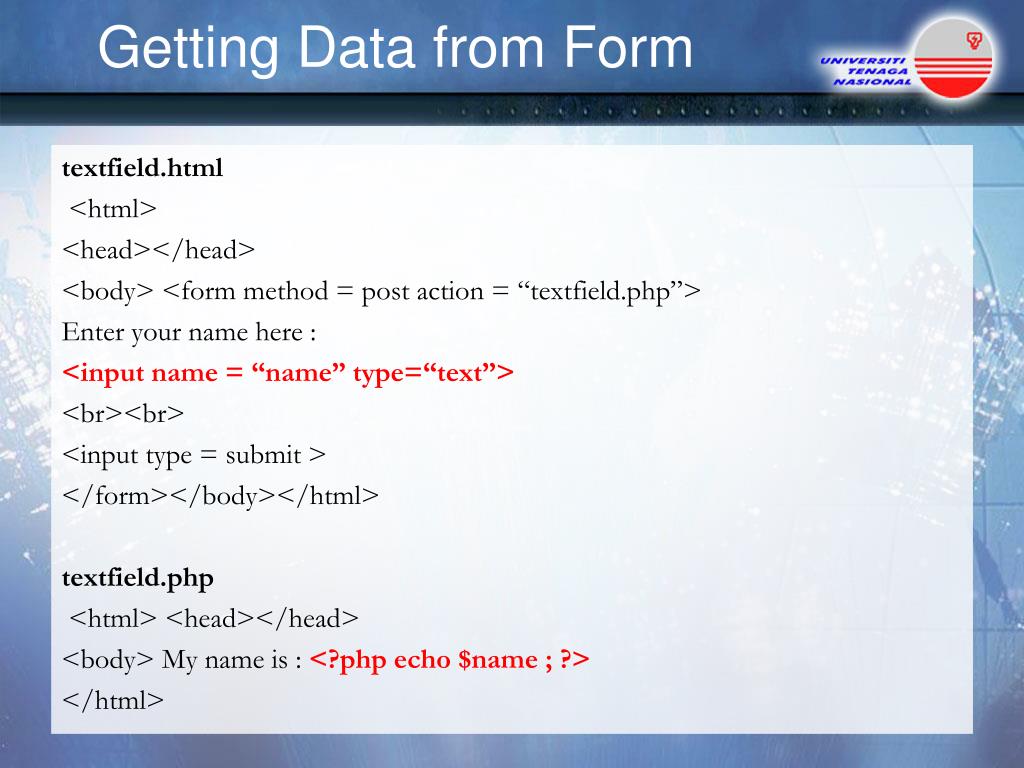 Getting Data from Form

UNIVERSITI TENAGA NASIONAL

textfield.html
<html>
<head></head>
<body> <form method = post action = “textfield.php”>
Enter your name here :
<input name = “name” type=“text”>
<br><br>
<input type = submit >
</form></body></html>

textfield.php
<html> <head></head>
<body> My name is : <?php echo $name ; ?>
</html>